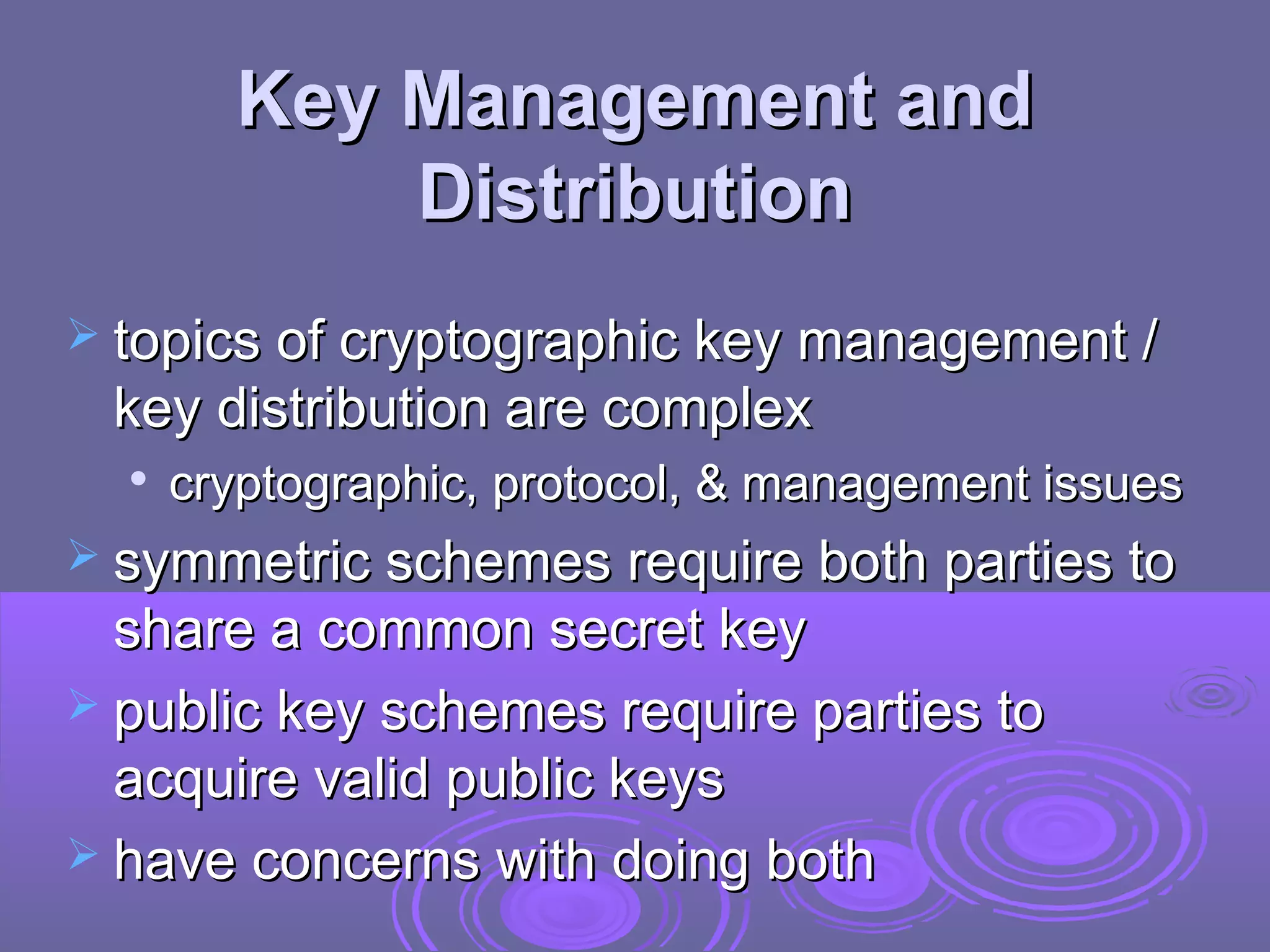 Key Management and Distribution

➢ topics of cryptographic key management / key distribution are complex
• cryptographic, protocol, & management issues
➢ symmetric schemes require both parties to share a common secret key
➢ public key schemes require parties to acquire valid public keys
➢ have concerns with doing both